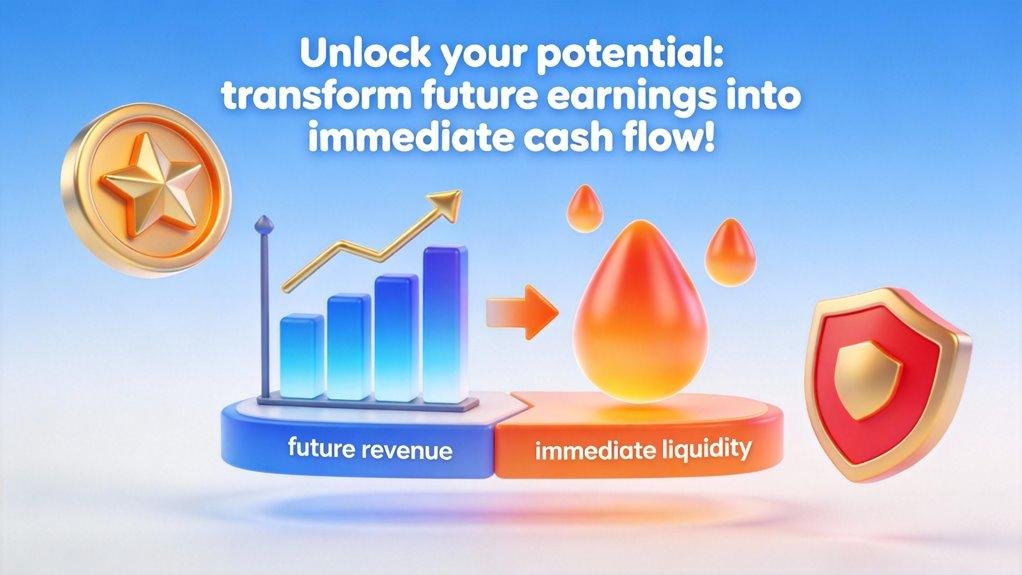 Unlock your potential: transform future earnings into immediate cash flow!

future revenue

immediate liquidity